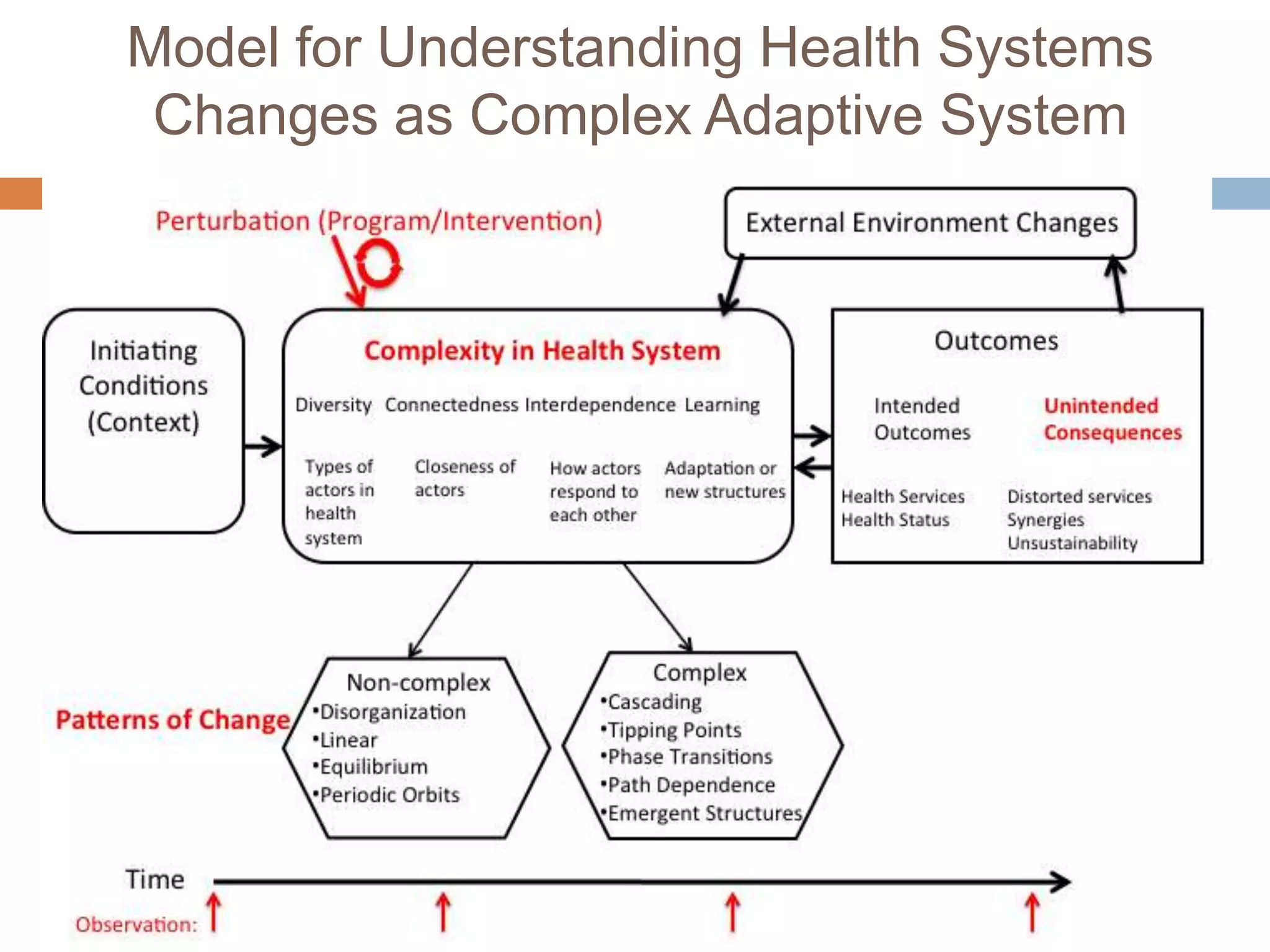 Model for Understanding Health Systems Changes as Complex Adaptive System

Perturbation (Program/Intervention)

External Environment Changes

Initiating Conditions (Context)

Complexity in Health System

Diversity Connectedness Interdependence Learning

Types of actors in health system

Closeness of actors

How actors respond to each other

Adaptation or new structures

Outcomes

Intended Outcomes

Unintended Consequences

Health Services
Health Status

Distorted services
Synergies
Unsustainability

Patterns of Change

Non-complex
•Disorganization
•Linear
•Equilibrium
•Periodic Orbits

Complex
•Cascading
•Tipping Points
•Phase Transitions
•Path Dependence
•Emergent Structures

Time

Observation: